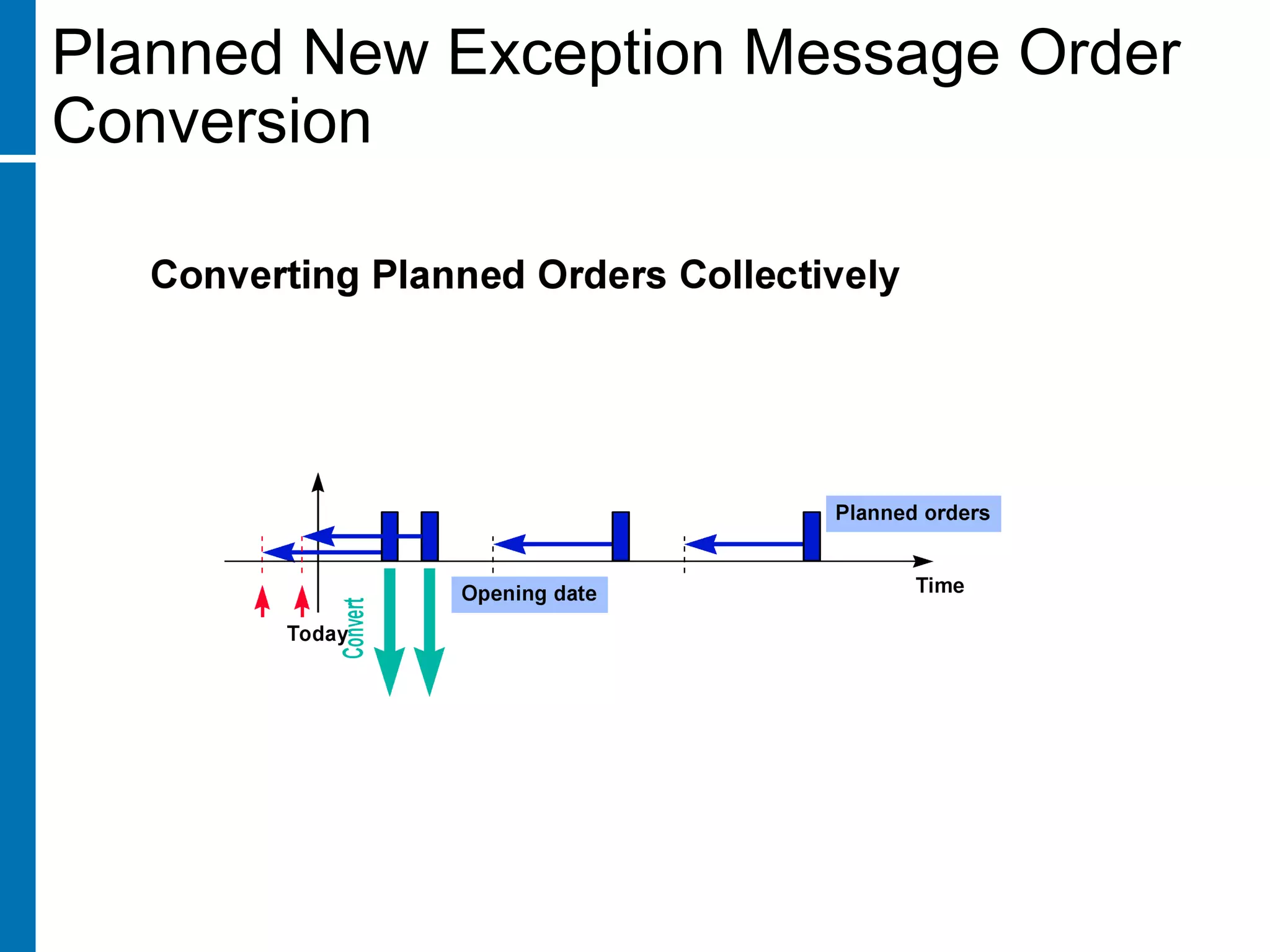 Planned New Exception Message Order Conversion

Converting Planned Orders Collectively

Planned orders

Opening date

Time

Today

Convert